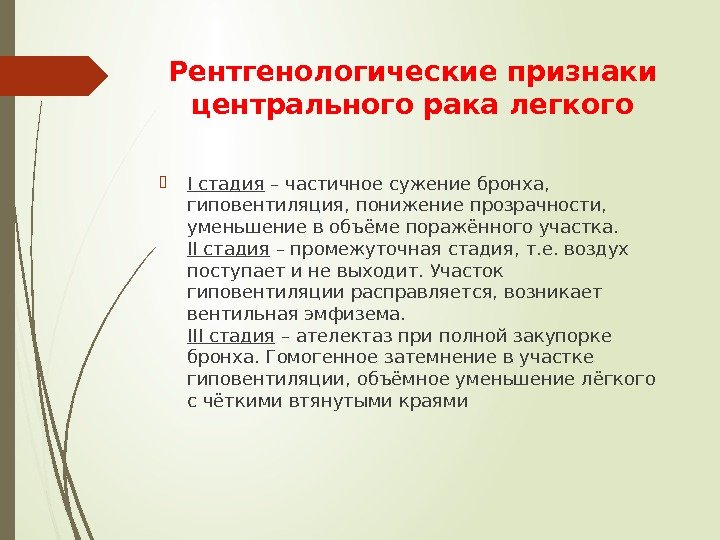 Рентгенологические признаки центрального рака легкого

I стадия – частичное сужение бронха, гиповентиляция, понижение прозрачности, уменьшение в объёме поражённого участка.
II стадия – промежуточная стадия, т.е. воздух поступает и не выходит. Участок гиповентиляции расправляется, возникает вентильная эмфизема.
III стадия – ателектаз при полной закупорке бронха. Гомогенное затемнение в участке гиповентиляции, объёмное уменьшение лёгкого с чёткими втянутыми краями